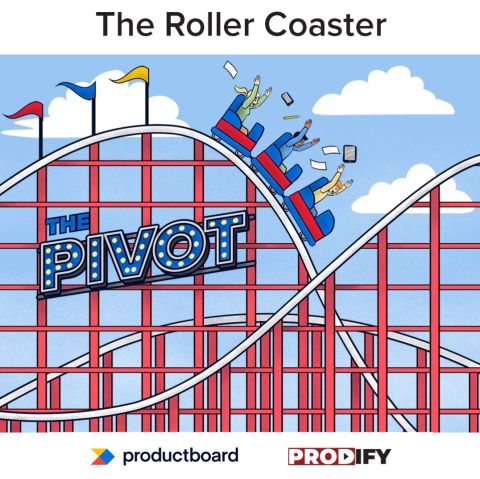 The Roller Coaster

THE PIVOT

productboard

PRODIFY